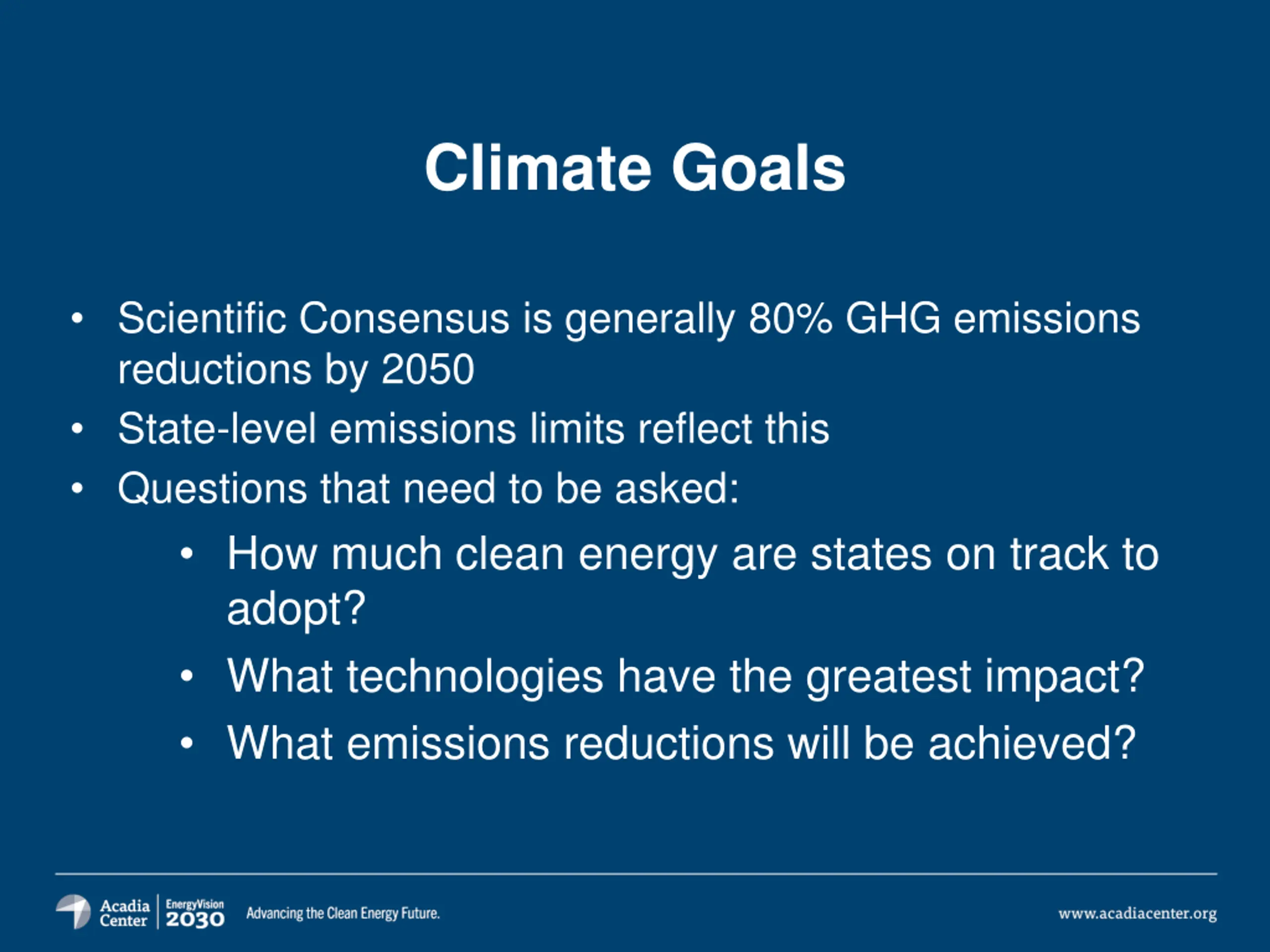 Climate Goals

• Scientific Consensus is generally 80% GHG emissions reductions by 2050
• State-level emissions limits reflect this
• Questions that need to be asked:
  • How much clean energy are states on track to adopt?
  • What technologies have the greatest impact?
  • What emissions reductions will be achieved?

Acadia Center EnergyVision 2030 Advancing the Clean Energy Future. www.acadiacenter.org